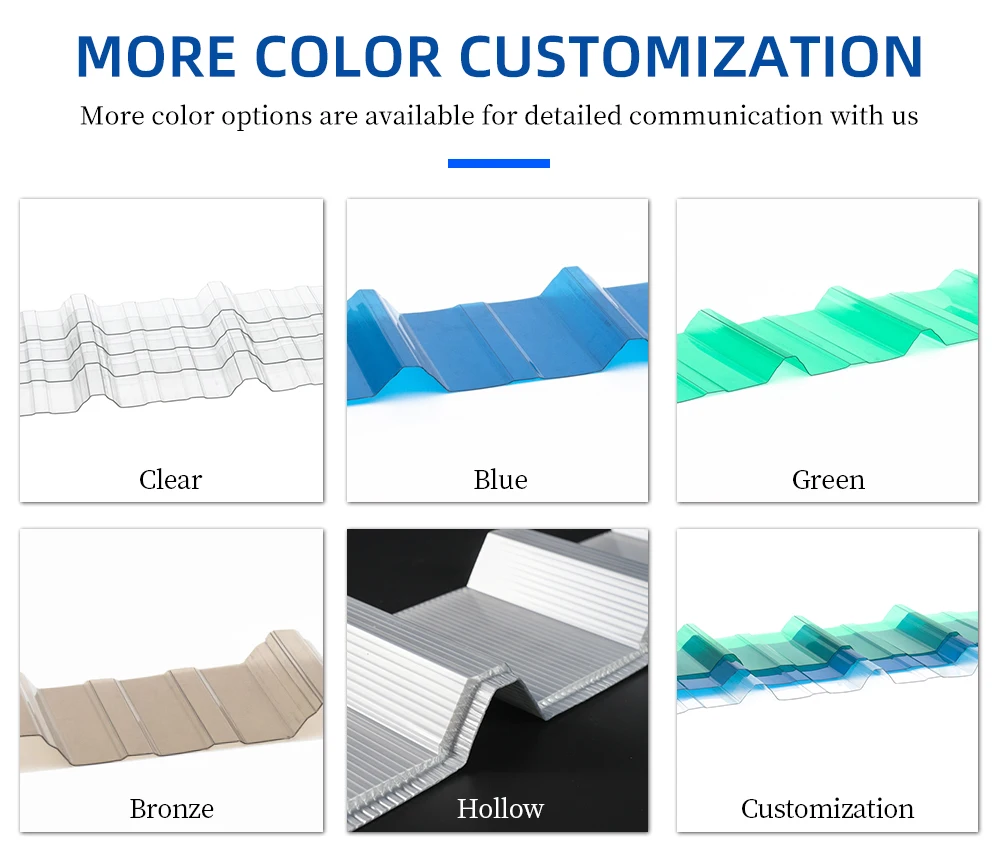 MORE COLOR CUSTOMIZATION

More color options are available for detailed communication with us

Clear

Blue

Green

Bronze

Hollow

Customization